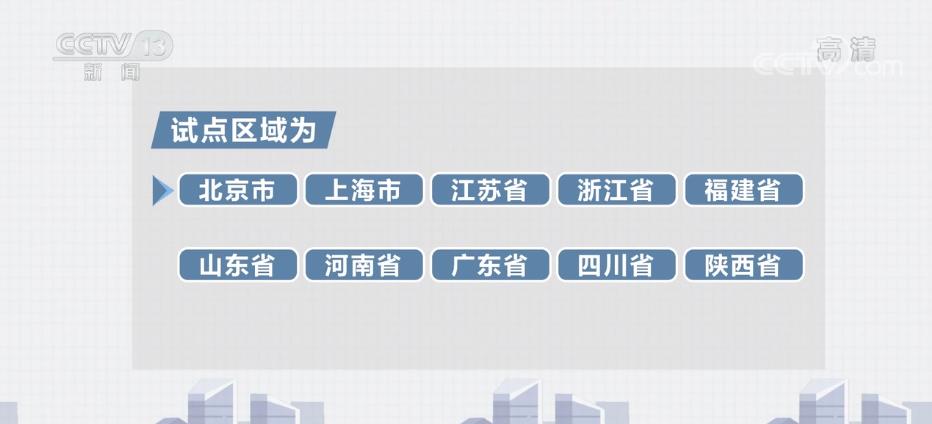 CCTV 13
新闻

高清
CCTV.com

试点区域为

北京市 上海市 江苏省 浙江省 福建省

山东省 河南省 广东省 四川省 陕西省